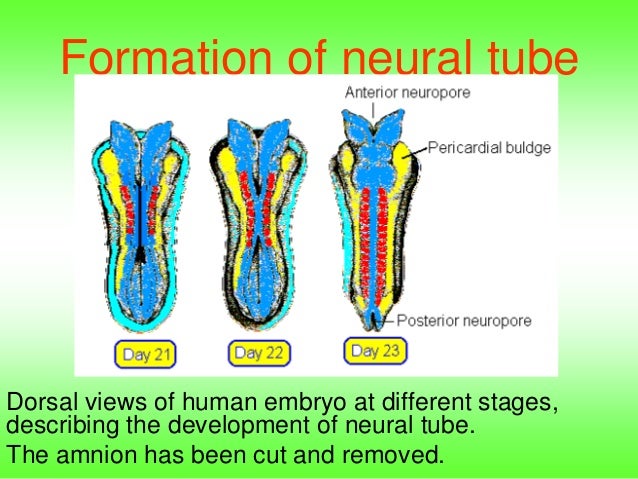 Formation of neural tube

Anterior neuropore

Pericardial buldge

Posterior neuropore

Day 21

Day 22

Day 23

Dorsal views of human embryo at different stages, describing the development of neural tube.

The amnion has been cut and removed.